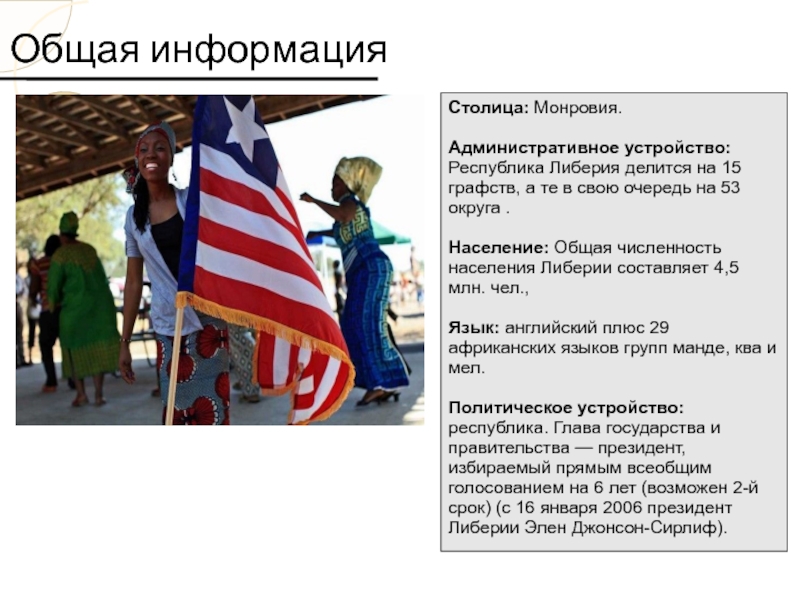 Общая информация

Столица: Монровия.

Административное устройство: Республика Либерия делится на 15 графств, а те в свою очередь на 53 округа .

Население: Общая численность населения Либерии составляет 4,5 млн. чел.,

Язык: английский плюс 29 африканских языков групп манде, ква и мел.

Политическое устройство: республика. Глава государства и правительства — президент, избираемый прямым всеобщим голосованием на 6 лет (возможен 2-й срок) (с 16 января 2006 президент Либерии Элен Джонсон-Сирлиф).